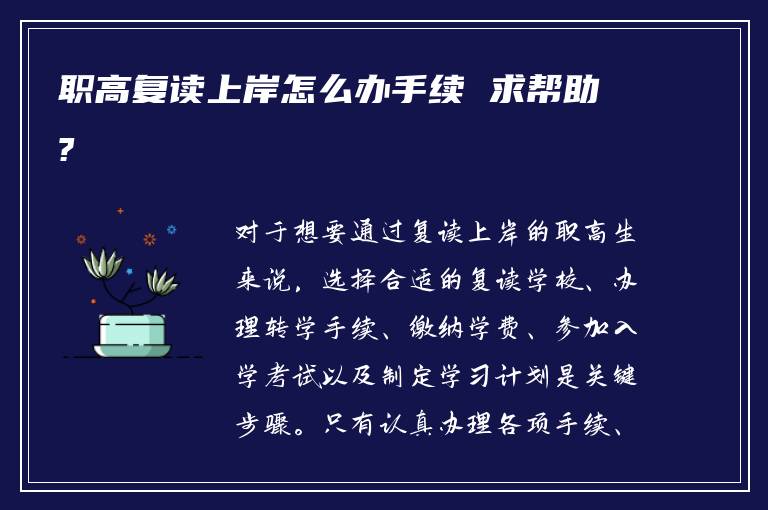 职高复读上岸怎么办手续 求帮助?

对于想要通过复读上岸的职高生来说，选择合适的复读学校、办理转学手续、缴纳学费、参加入学考试以及制定学习计划是关键步骤。只有认真办理各项手续、